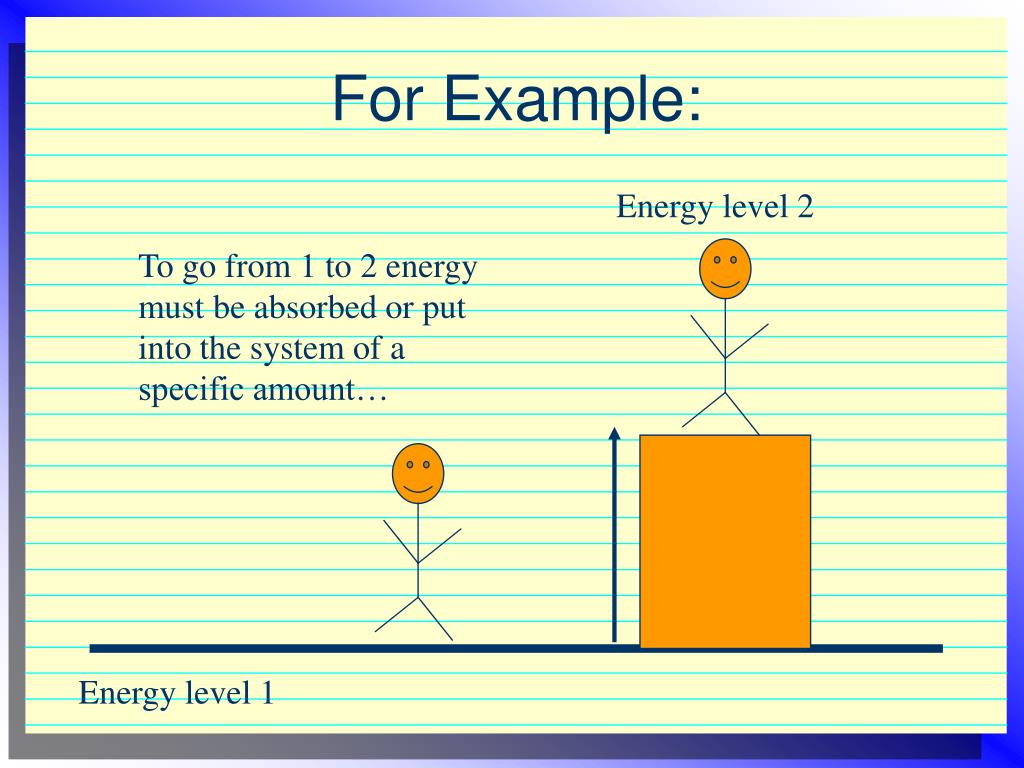 For Example:

Energy level 2

To go from 1 to 2 energy must be absorbed or put into the system of a specific amount…

Energy level 1